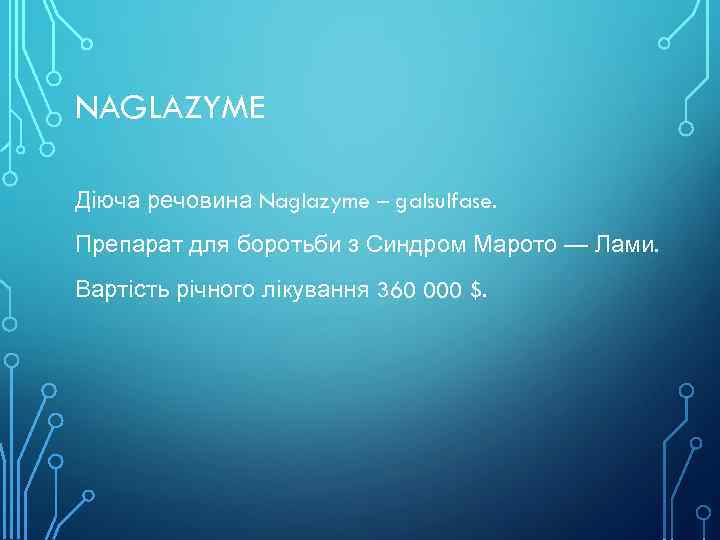 NAGLAZYME

Діюча речовина Naglazyme – galsulfase.

Препарат для боротьби з Синдром Марото — Лами.

Вартість річного лікування 360 000 $.